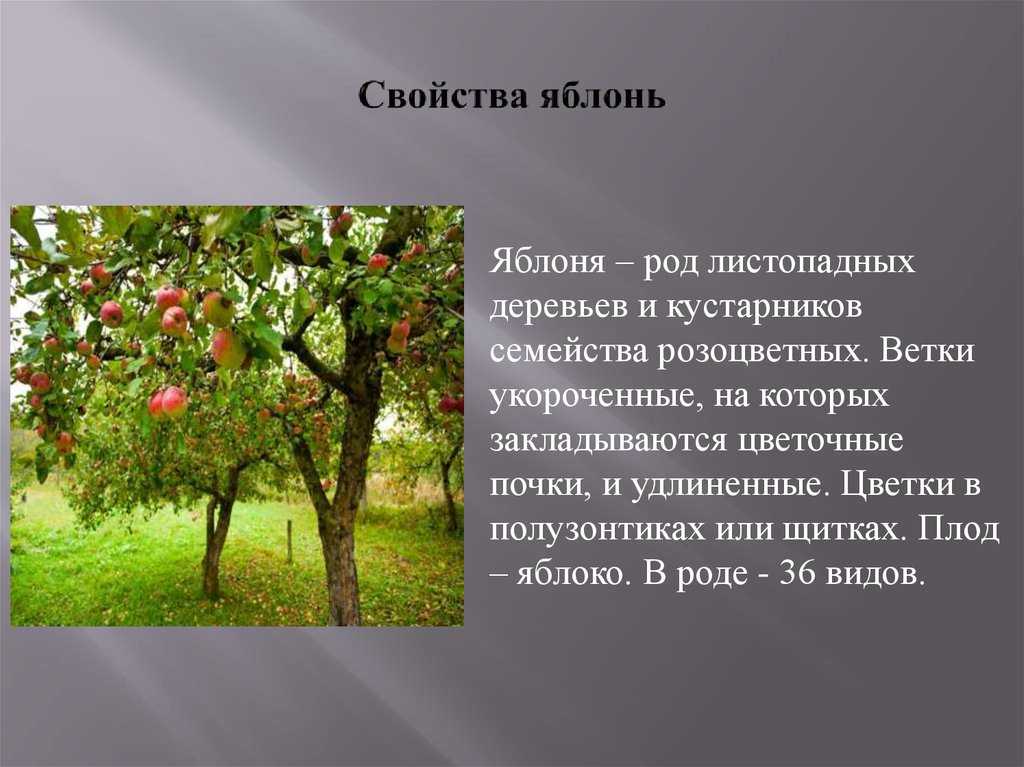 Свойства яблонь

Яблоня – род листопадных деревьев и кустарников семейства розоцветных. Ветки укороченные, на которых закладываются цветочные почки, и удлиненные. Цветки в полузонтиках или щитках. Плод – яблоко. В роде - 36 видов.